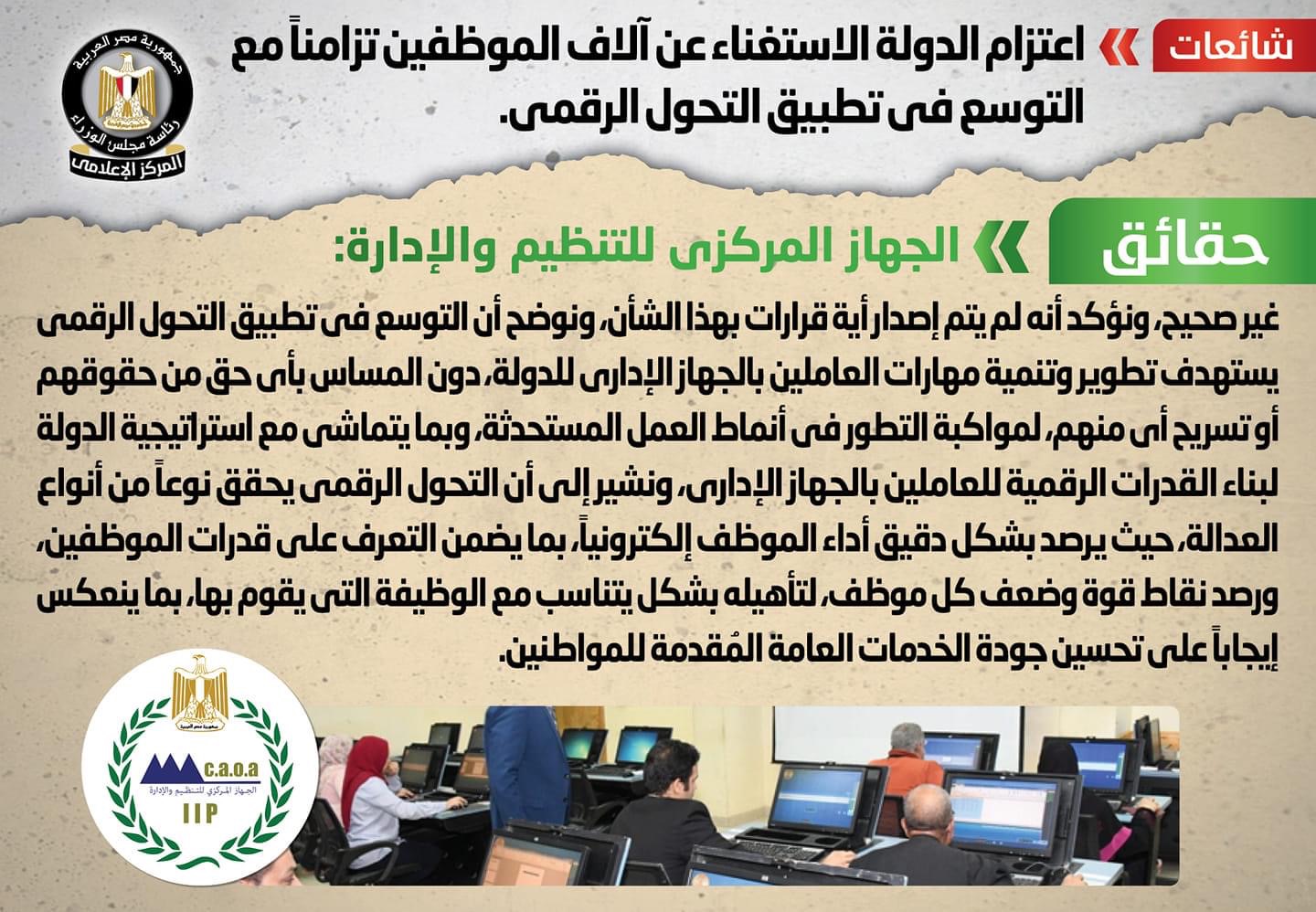 شائعات

اعتزام الدولة الاستغناء عن آلاف الموظفين تزامناً مع التوسع فى تطبيق التحول الرقمى.

جمهورية مصر العربية
رئاسة مجلس الوزراء
المركز الإعلامى

حقائق

الجهاز المركزى للتنظيم والإدارة:

غير صحيح، ونؤكد أنه لم يتم إصدار أية قرارات بهذا الشأن، ونوضح أن التوسع فى تطبيق التحول الرقمى يستهدف تطوير وتنمية مهارات العاملين بالجهاز الإدارى للدولة، دون المساس بأى حق من حقوقهم أو تسريح أى منهم، لمواكبة التطور فى أنماط العمل المستحدثة، وبما يتماشى مع استراتيجية الدولة لبناء القدرات الرقمية للعاملين بالجهاز الإدارى، ونشير إلى أن التحول الرقمى يحقق نوعاً من أنواع العدالة، حيث يرصد بشكل دقيق أداء الموظف إلكترونياً، بما يضمن التعرف على قدرات الموظفين، ورصد نقاط قوة وضعف كل موظف، لتأهيله بشكل يتناسب مع الوظيفة التى يقوم بها، بما ينعكس إيجاباً على تحسين جودة الخدمات العامة المُقدمة للمواطنين.

جمهورية مصر العربية
c.a.o.a
الجهاز المركزي للتنظيم والإدارة
IIP